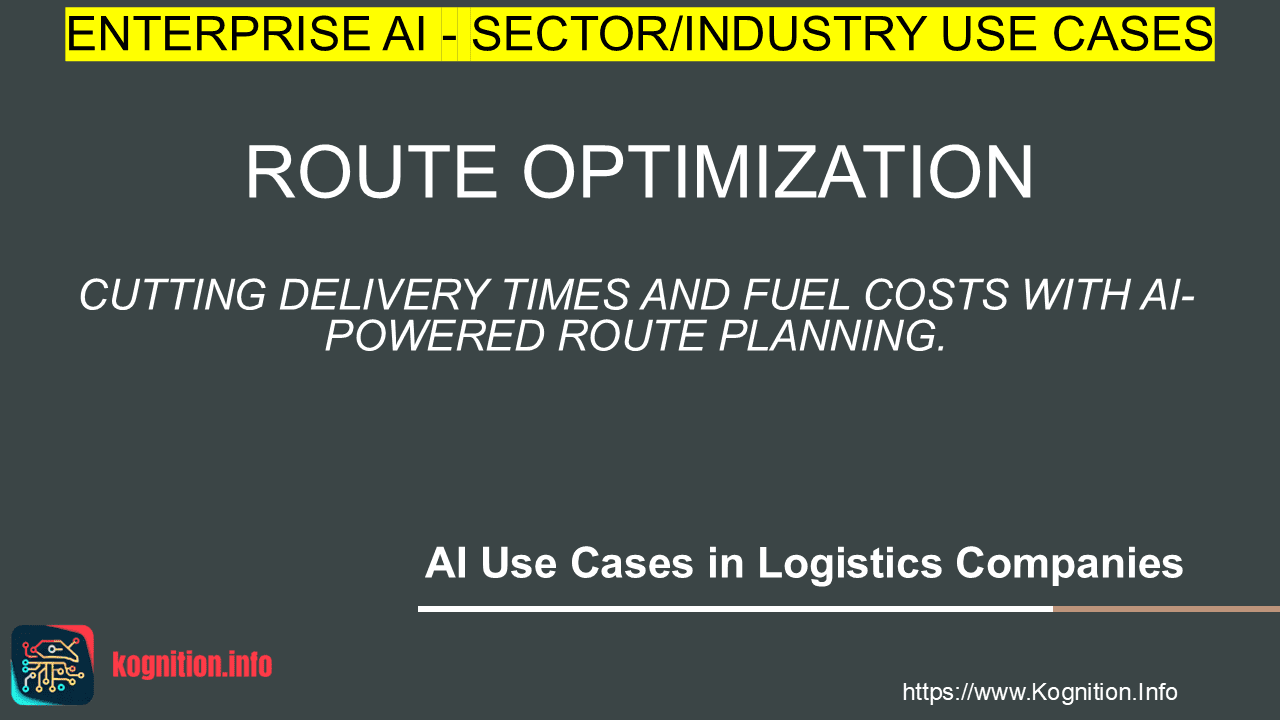 ENTERPRISE AI - SECTOR/INDUSTRY USE CASES

ROUTE OPTIMIZATION

CUTTING DELIVERY TIMES AND FUEL COSTS WITH AI-POWERED ROUTE PLANNING.

AI Use Cases in Logistics Companies

kognition.info

https://www.Kognition.Info